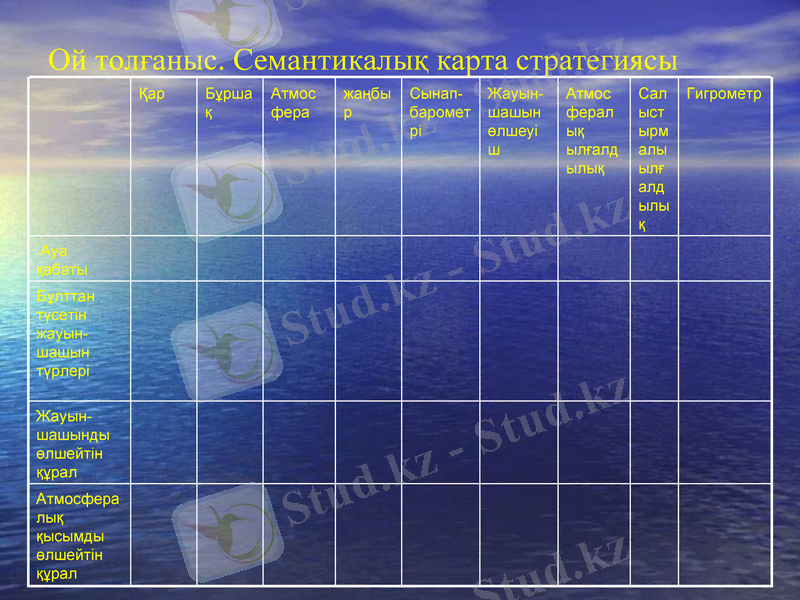 Ой толғаныс. Семантикалық карта стратегиясы

| | Қар | Бұршақ | Атмосфера | жаңбыр | Сынап-барометрі | Жауын-шашын өлшеуіш | Атмосфералық ылғалдылық | Салыстырмалы ылғалдылық | Гигрометр |
|---|---|---|---|---|---|---|---|---|---|
| Ауа қабаты | | | | | | | | | |
| Бұлттан түсетін жауын-шашын түрлері | | | | | | | | | |
| Жауын-шашынды өлшейтін құрал | | | | | | | | | |
| Атмосфералық қысымды өлшейтін құрал | | | | | | | | | |

Stud.kz - Stud.kz
Stud.kz - Stud.kz
Stud.kz - Stud.kz
Stud.kz